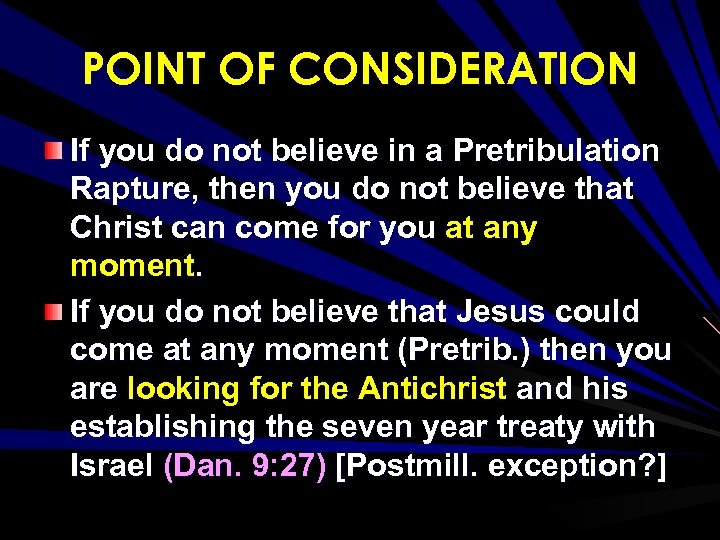 POINT OF CONSIDERATION

If you do not believe in a Pretribulation Rapture, then you do not believe that Christ can come for you at any moment.

If you do not believe that Jesus could come at any moment (Pretrib.) then you are looking for the Antichrist and his establishing the seven year treaty with Israel (Dan. 9:27) [Postmill. exception?]